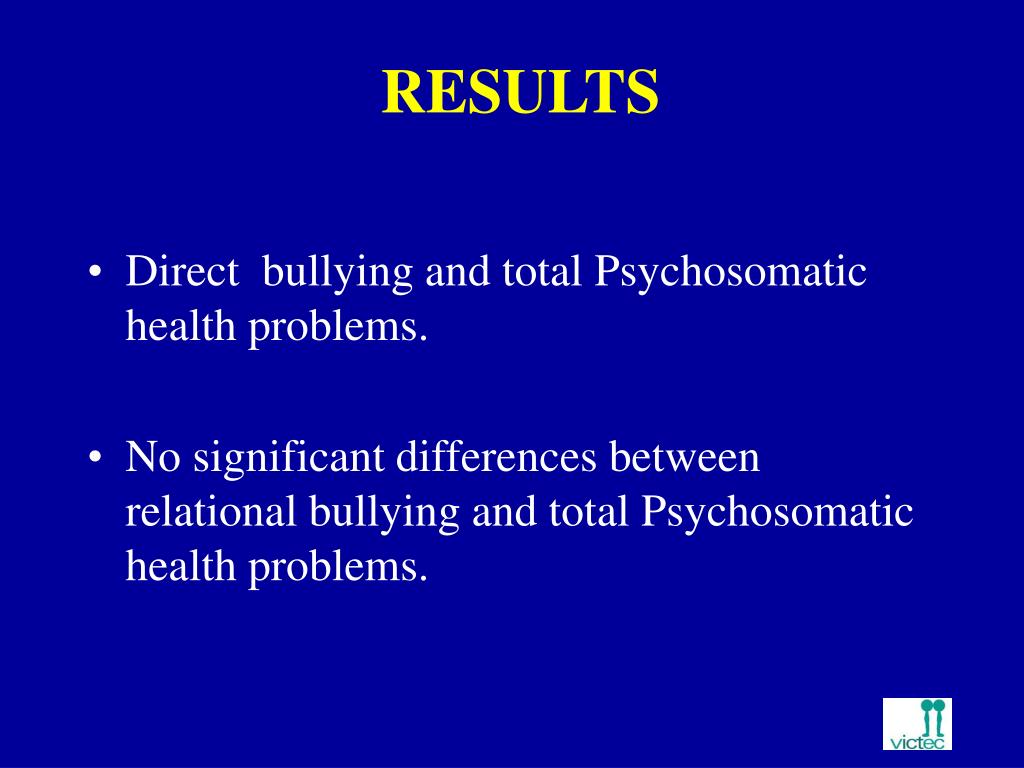 RESULTS

• Direct bullying and total Psychosomatic health problems.

• No significant differences between relational bullying and total Psychosomatic health problems.

victec